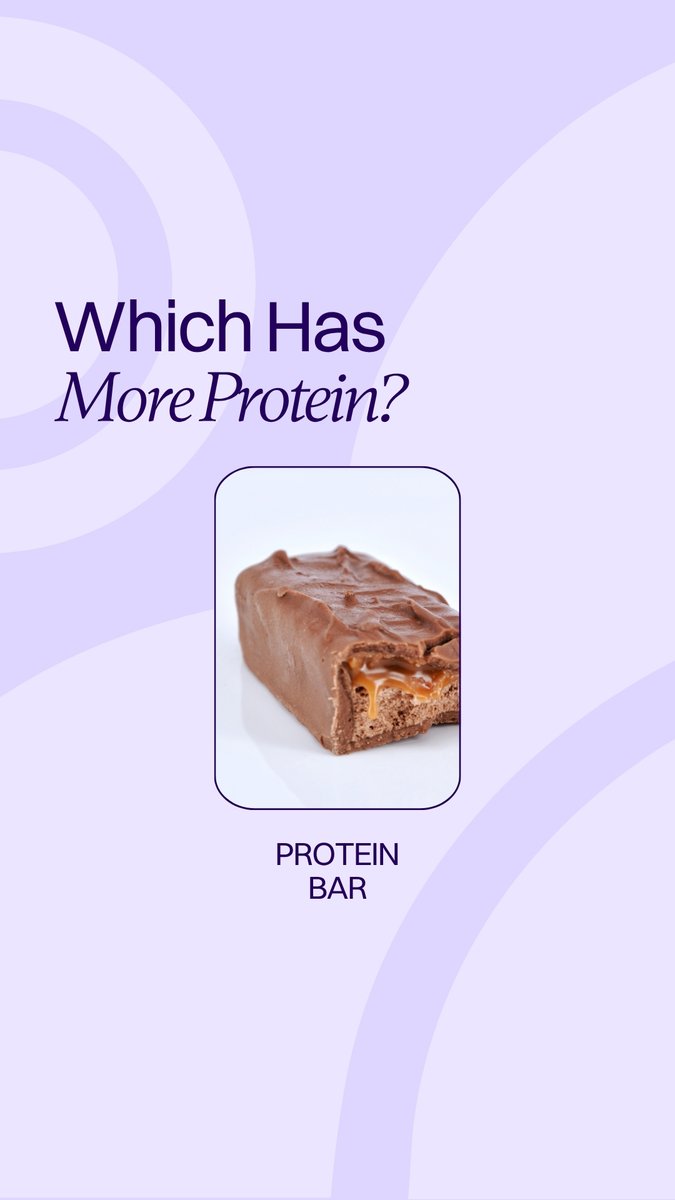 Which Has
More Protein?

PROTEIN
BAR